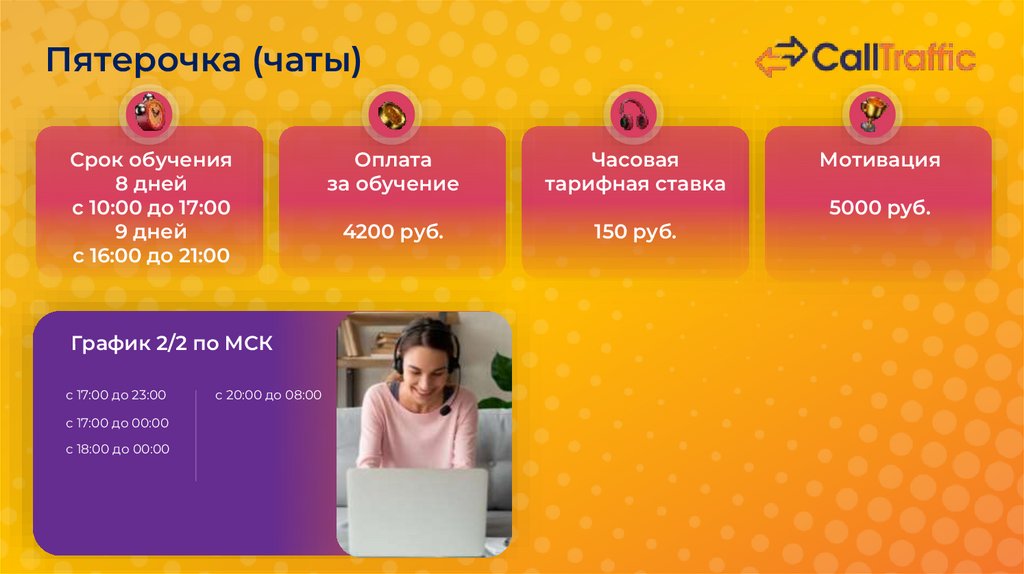 Пятерочка (чаты)

CallTraffic

Срок обучения
8 дней
с 10:00 до 17:00
9 дней
с 16:00 до 21:00

Оплата
за обучение

4200 руб.

Часовая
тарифная ставка

150 руб.

Мотивация

5000 руб.

График 2/2 по МСК

с 17:00 до 23:00
с 17:00 до 00:00
с 18:00 до 00:00

с 20:00 до 08:00